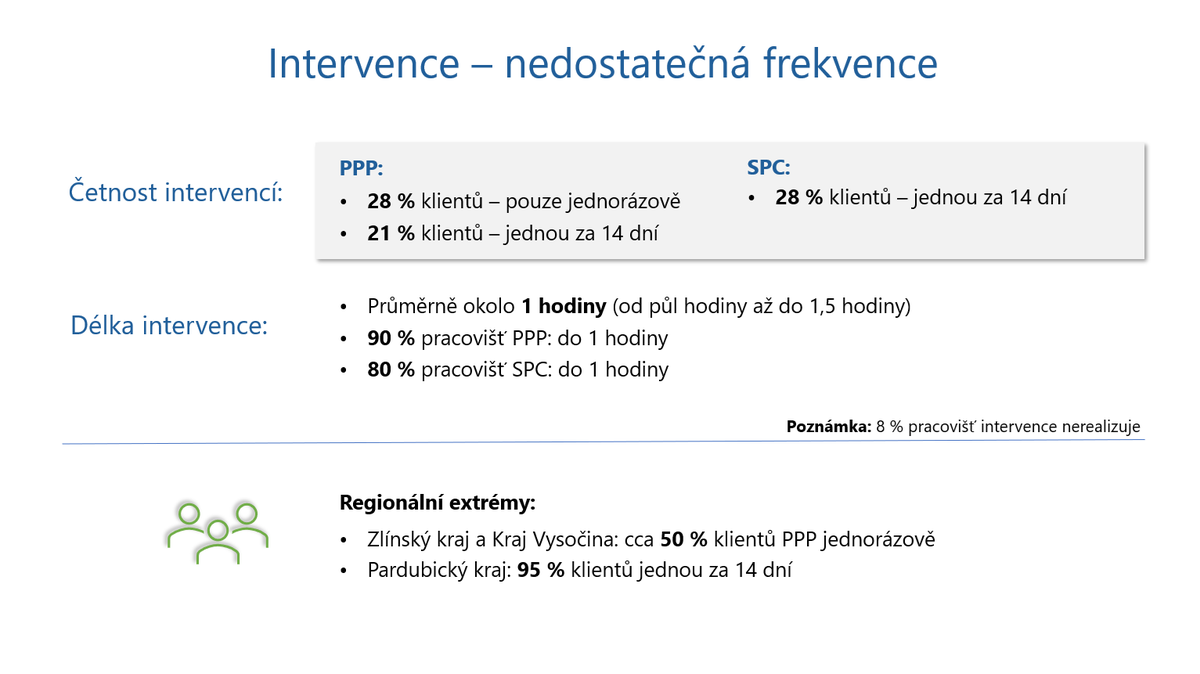 Intervence – nedostatečná frekvence

Četnost intervencí:

PPP:
• 28 % klientů – pouze jednorázově
• 21 % klientů – jednou za 14 dní

SPC:
• 28 % klientů – jednou za 14 dní

Délka intervence:
• Průměrně okolo 1 hodiny (od půl hodiny až do 1,5 hodiny)
• 90 % pracovišť PPP: do 1 hodiny
• 80 % pracovišť SPC: do 1 hodiny

Poznámka: 8 % pracovišť intervence nerealizuje

Regionální extrémy:
• Zlínský kraj a Kraj Vysočina: cca 50 % klientů PPP jednorázově
• Pardubický kraj: 95 % klientů jednou za 14 dní